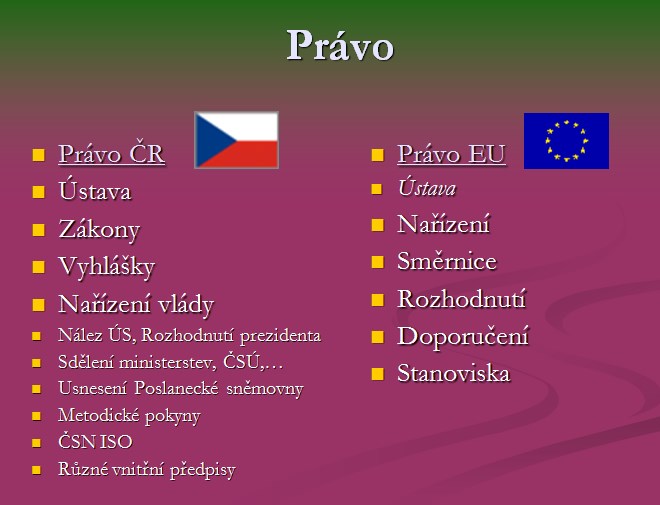 Právo

Právo ČR
Ústava
Zákony
Vyhlášky
Nařízení vlády
Nález ÚS, Rozhodnutí prezidenta
Sdělení ministerstev, ČSÚ,…
Usnesení Poslanecké sněmovny
Metodické pokyny
ČSN ISO
Různé vnitřní předpisy

Právo EU
Ústava
Nařízení
Směrnice
Rozhodnutí
Doporučení
Stanoviska